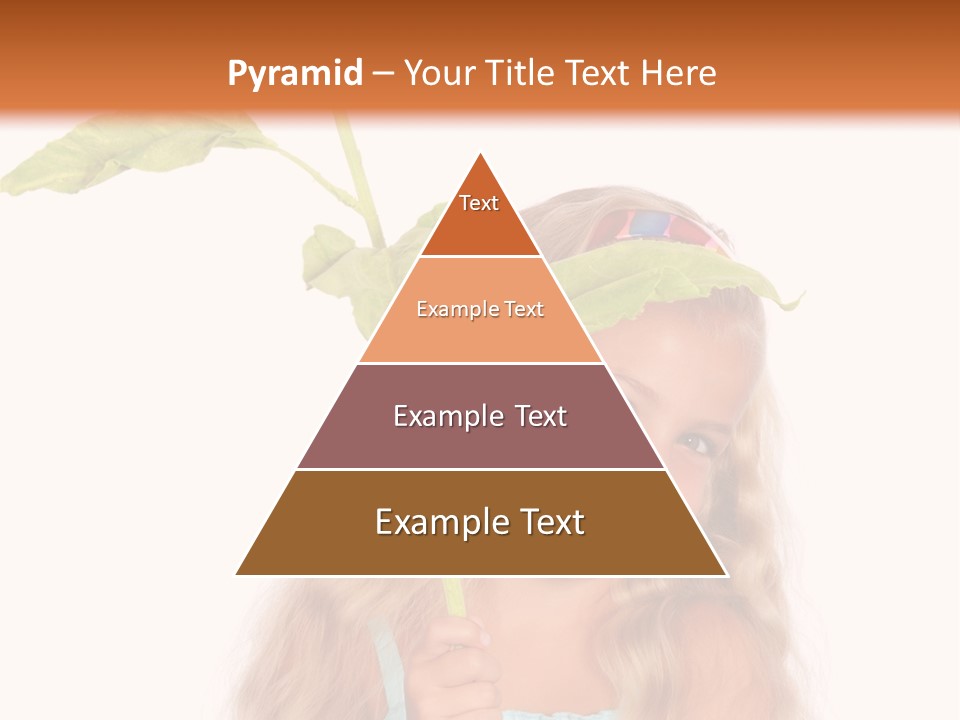 Pyramid – Your Title Text Here

Text

Example Text

Example Text

Example Text